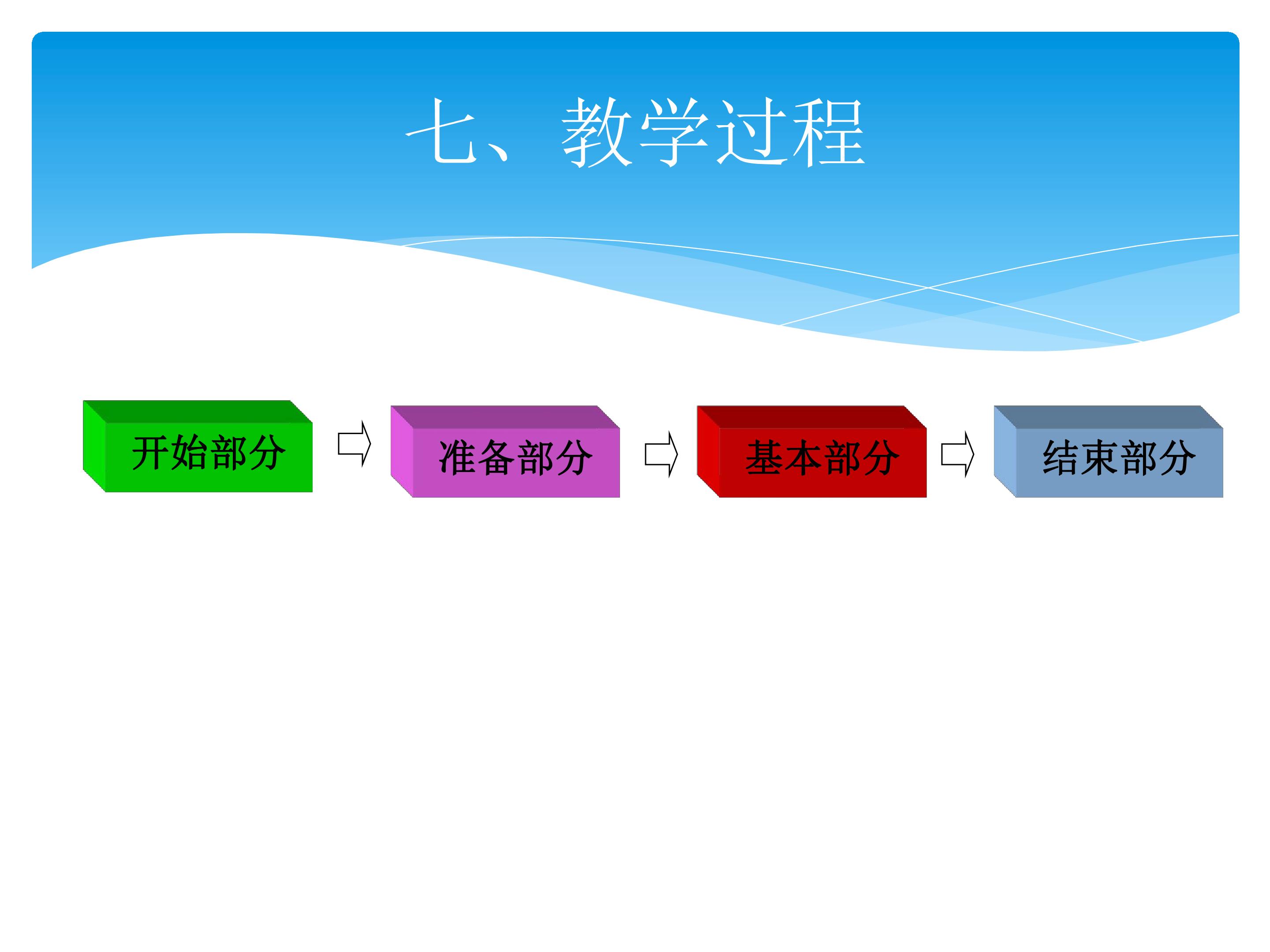 七、教学过程

开始部分

准备部分

基本部分

结束部分